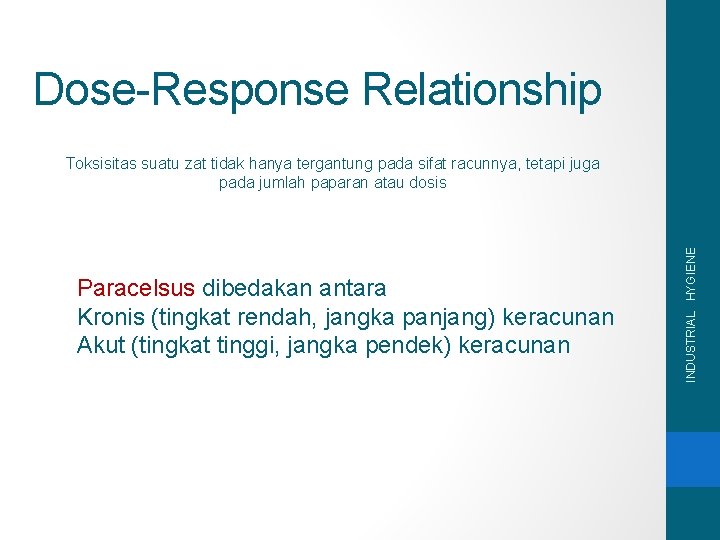 Dose-Response Relationship

Toksisitas suatu zat tidak hanya tergantung pada sifat racunnya, tetapi juga pada jumlah paparan atau dosis

Paracelsus dibedakan antara
Kronis (tingkat rendah, jangka panjang) keracunan
Akut (tingkat tinggi, jangka pendek) keracunan

INDUSTRIAL HYGIENE